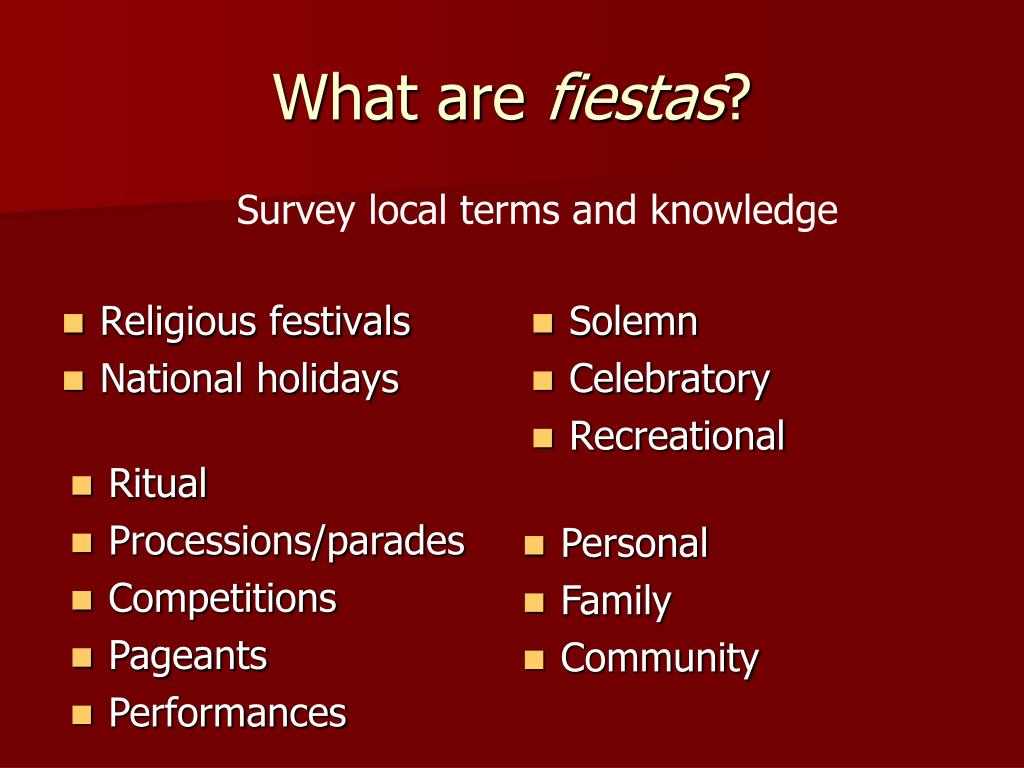 What are fiestas?

Survey local terms and knowledge

• Religious festivals
• National holidays

• Ritual
• Processions/parades
• Competitions
• Pageants
• Performances

• Solemn
• Celebratory
• Recreational

• Personal
• Family
• Community